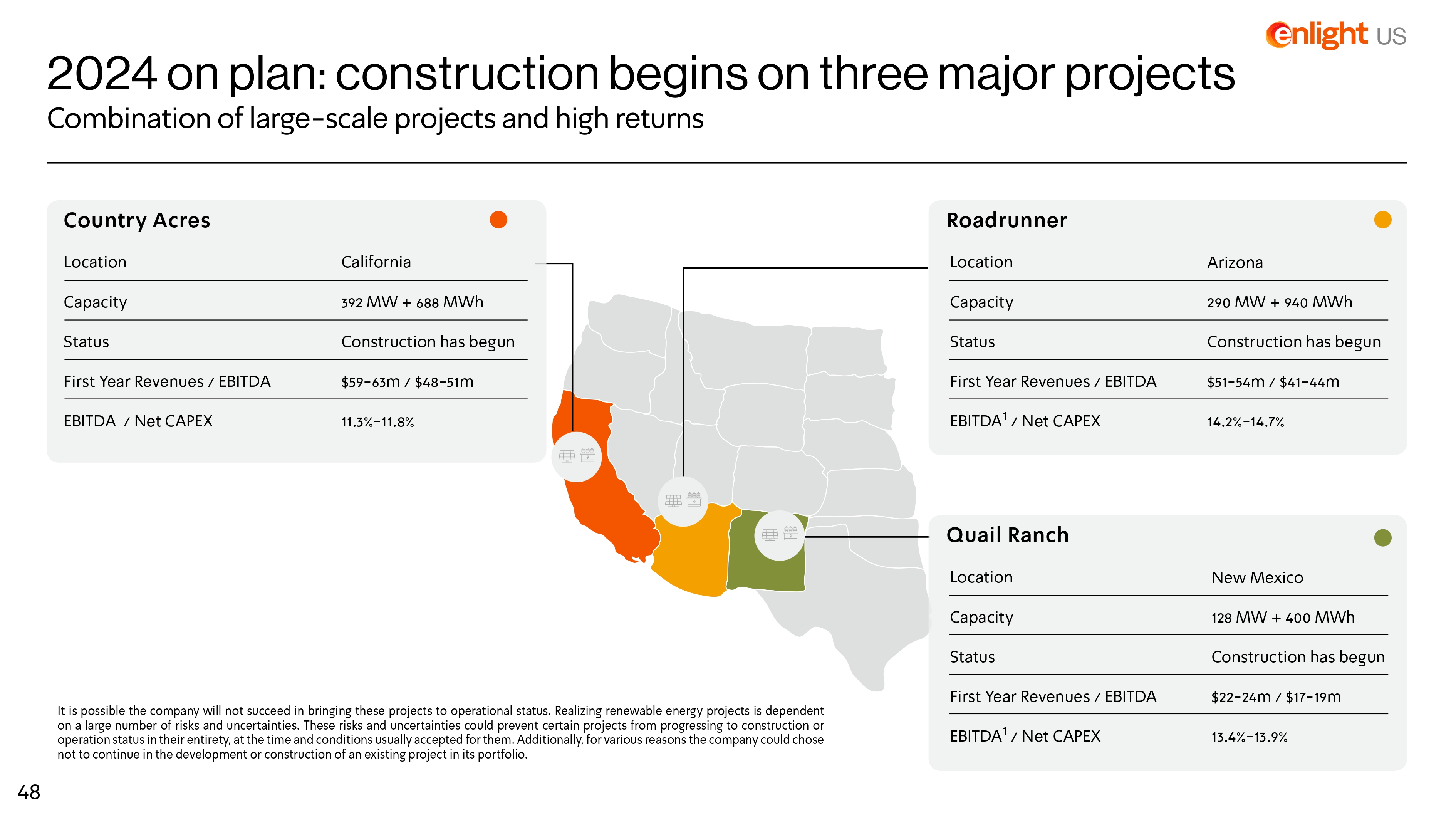 enlight US

2024 on plan: construction begins on three major projects

Combination of large-scale projects and high returns

Country Acres

| Location | California |
|---|---|
| Capacity | 392 MW + 688 MWh |
| Status | Construction has begun |
| First Year Revenues / EBITDA | \$59-63m / \$48-51m |
| EBITDA / Net CAPEX | 11.3%-11.8% |

Roadrunner

| Location | Arizona |
|---|---|
| Capacity | 290 MW + 940 MWh |
| Status | Construction has begun |
| First Year Revenues / EBITDA | \$51-54m / \$41-44m |
| EBITDA$^1$ / Net CAPEX | 14.2%-14.7% |

Quail Ranch

| Location | New Mexico |
|---|---|
| Capacity | 128 MW + 400 MWh |
| Status | Construction has begun |
| First Year Revenues / EBITDA | \$22-24m / \$17-19m |
| EBITDA$^1$ / Net CAPEX | 13.4%-13.9% |

It is possible the company will not succeed in bringing these projects to operational status. Realizing renewable energy projects is dependent on a large number of risks and uncertainties. These risks and uncertainties could prevent certain projects from progressing to construction or operation status in their entirety, at the time and conditions usually accepted for them. Additionally, for various reasons the company could chose not to continue in the development or construction of an existing project in its portfolio.

48